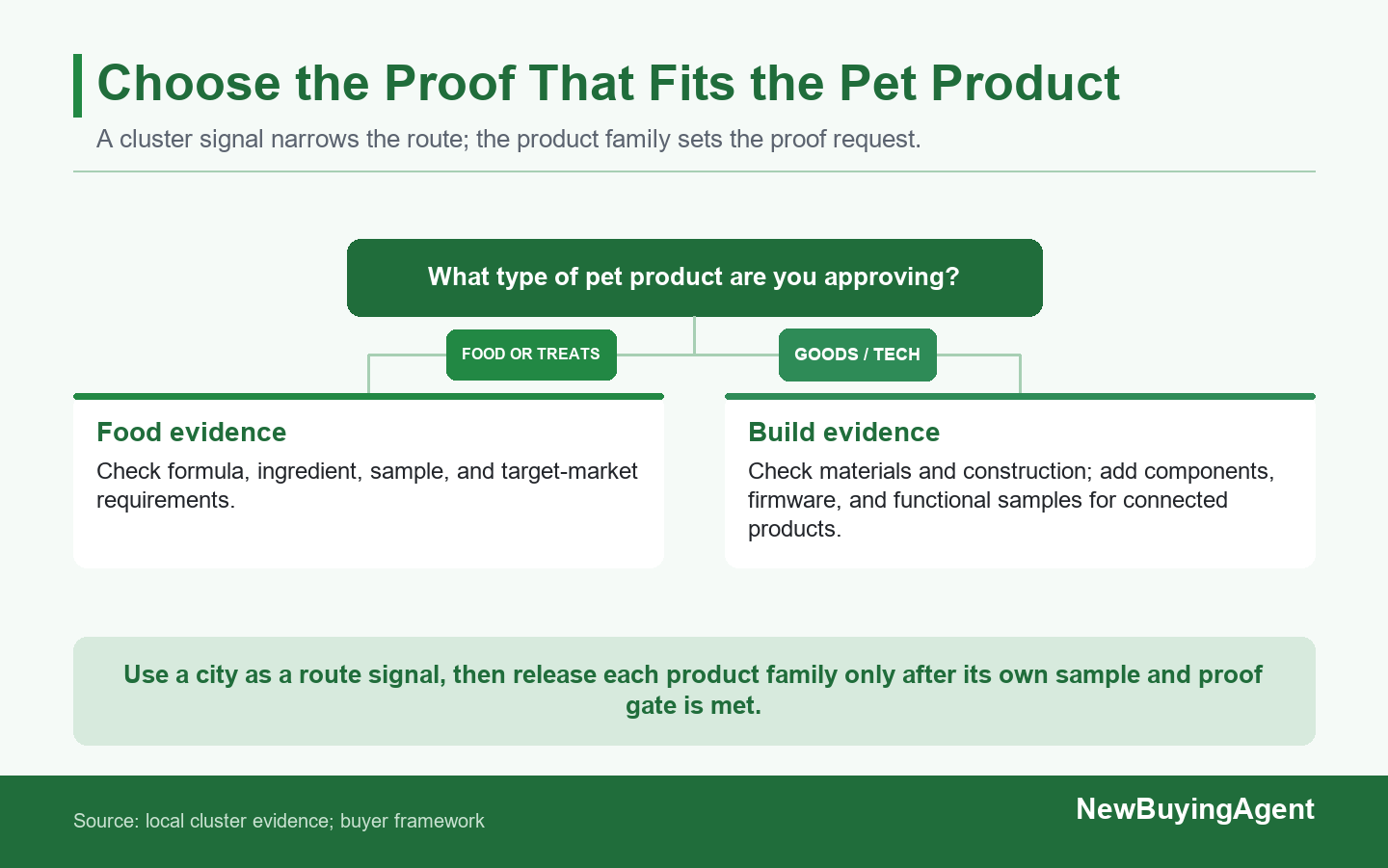 Choose the Proof That Fits the Pet Product

A cluster signal narrows the route; the product family sets the proof request.

What type of pet product are you approving?

FOOD OR TREATS

GOODS / TECH

Food evidence

Check formula, ingredient, sample, and target-market requirements.

Build evidence

Check materials and construction; add components, firmware, and functional samples for connected products.

Use a city as a route signal, then release each product family only after its own sample and proof gate is met.

Source: local cluster evidence; buyer framework

NewBuyingAgent